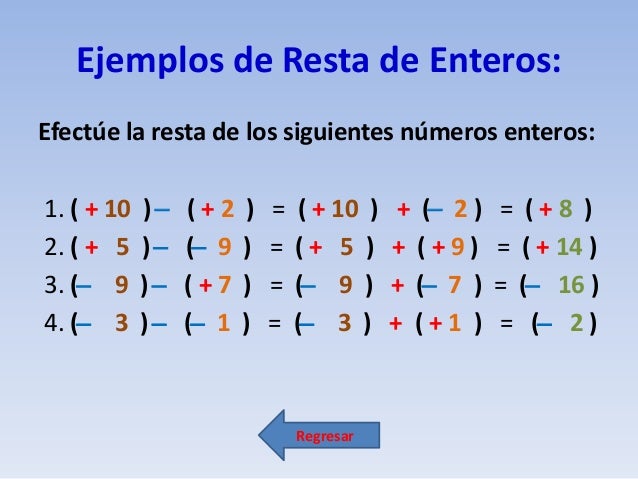 Ejemplos de Resta de Enteros:

Efectúe la resta de los siguientes números enteros:

1. $(+10) - (+2) = (+10) + (-2) = (+8)$
2. $(+5) - (-9) = (+5) + (+9) = (+14)$
3. $(-9) - (+7) = (-9) + (-7) = (-16)$
4. $(-3) - (-1) = (-3) + (+1) = (-2)$

Regresar